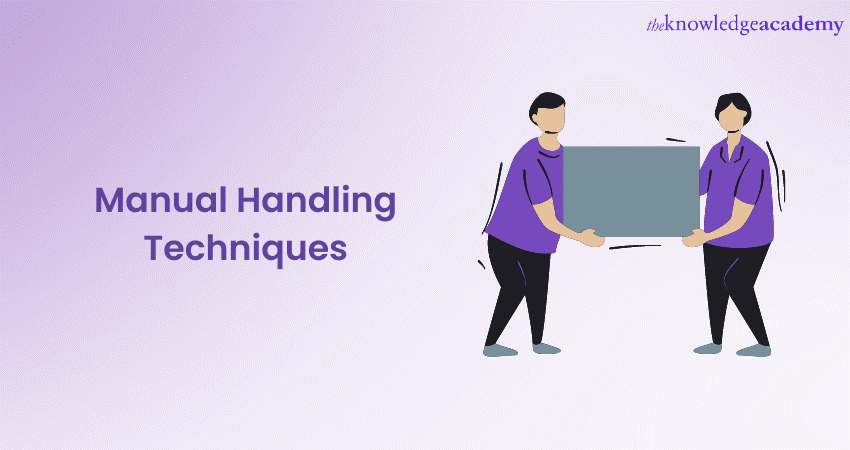 theknowledgeacademy

Manual Handling Techniques